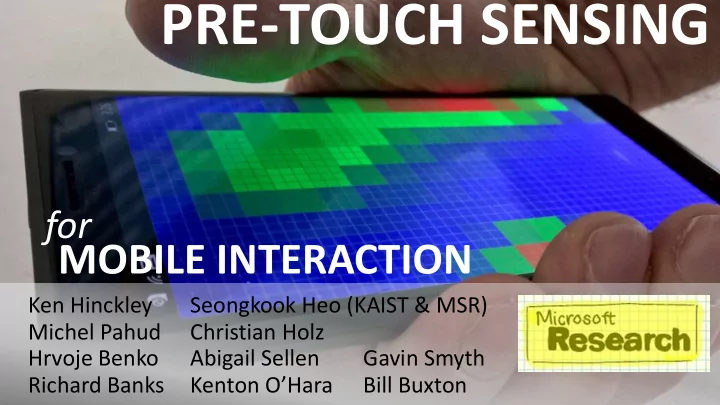 PRE-TOUCH SENSING

for
MOBILE INTERACTION

Ken Hinckley
Michel Pahud
Hrvoje Benko
Richard Banks

Seongkook Heo (KAIST & MSR)
Christian Holz
Abigail Sellen
Kenton O'Hara

Gavin Smyth
Bill Buxton

Microsoft
Research